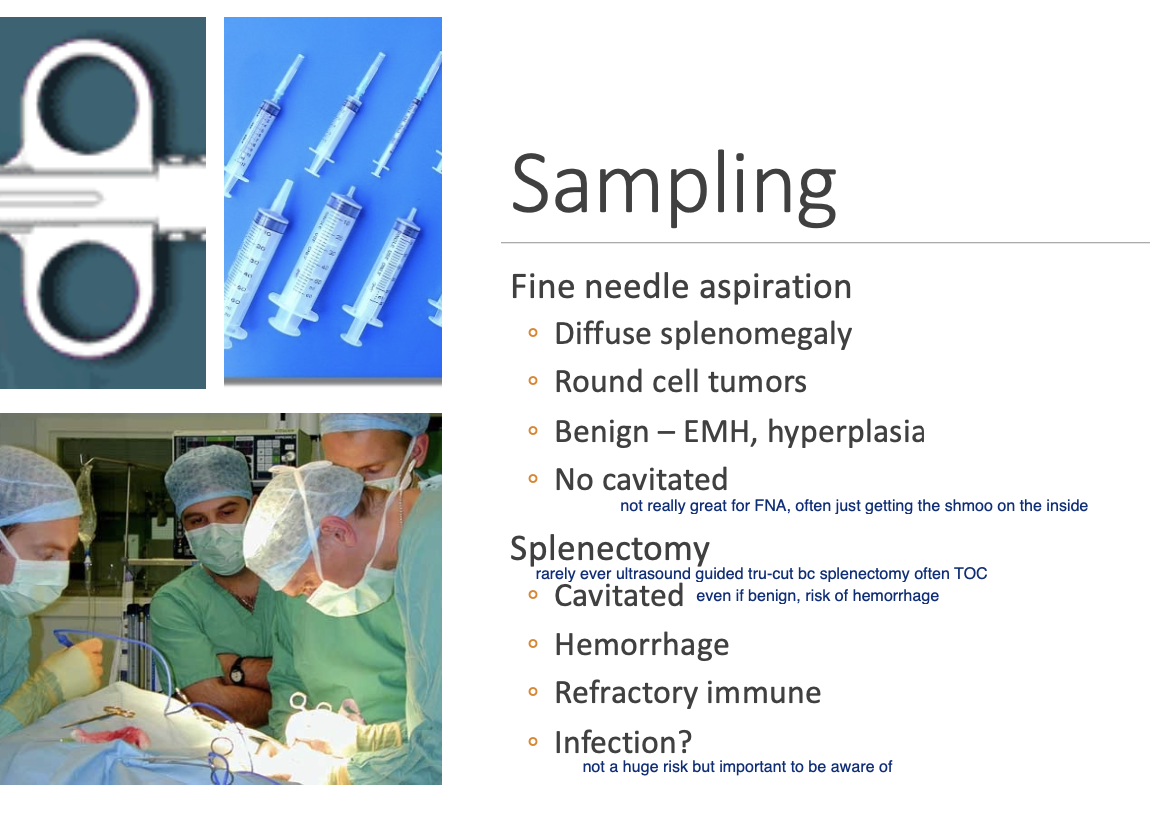 Sampling

Fine needle aspiration

◦ Diffuse splenomegaly

◦ Round cell tumors

◦ Benign – EMH, hyperplasia

◦ No cavitated

not really great for FNA, often just getting the shmoo on the inside

Splenectomy

rarely ever ultrasound guided tru-cut bc splenectomy often TOC

◦ Cavitated even if benign, risk of hemorrhage

◦ Hemorrhage

◦ Refractory immune

◦ Infection?

not a huge risk but important to be aware of